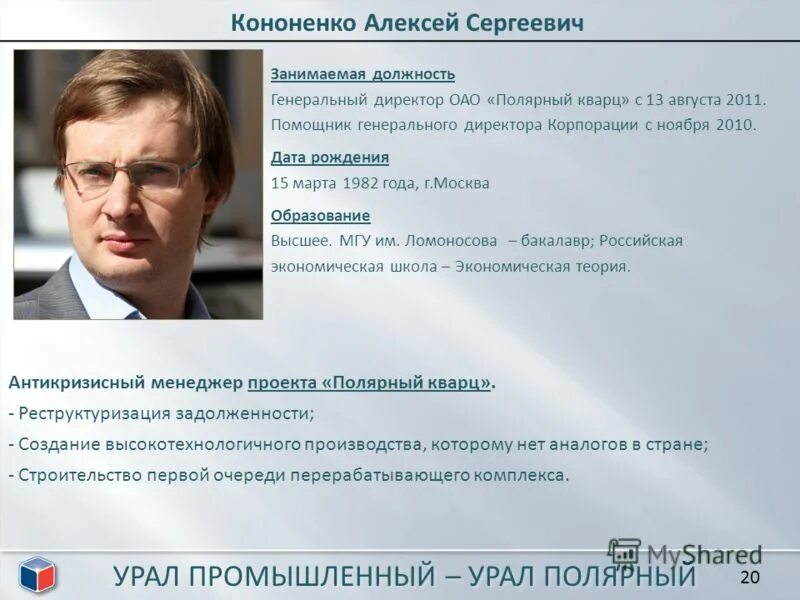 Кононенко Алексей Сергеевич

Занимаемая должность

Генеральный директор ОАО «Полярный кварц» с 13 августа 2011. Помощник генерального директора Корпорации с ноября 2010.

Дата рождения

15 марта 1982 года, г.Москва

Образование

Высшее. МГУ им. Ломоносова – бакалавр; Российская экономическая школа – Экономическая теория.

Антикризисный менеджер проекта «Полярный кварц».

- Реструктуризация задолженности;

- Создание высокотехнологичного производства, которому нет аналогов в стране;

- Строительство первой очереди перерабатывающего комплекса.

MyShared

УРАЛ ПРОМЫШЛЕННЫЙ – УРАЛ ПОЛЯРНЫЙ

20